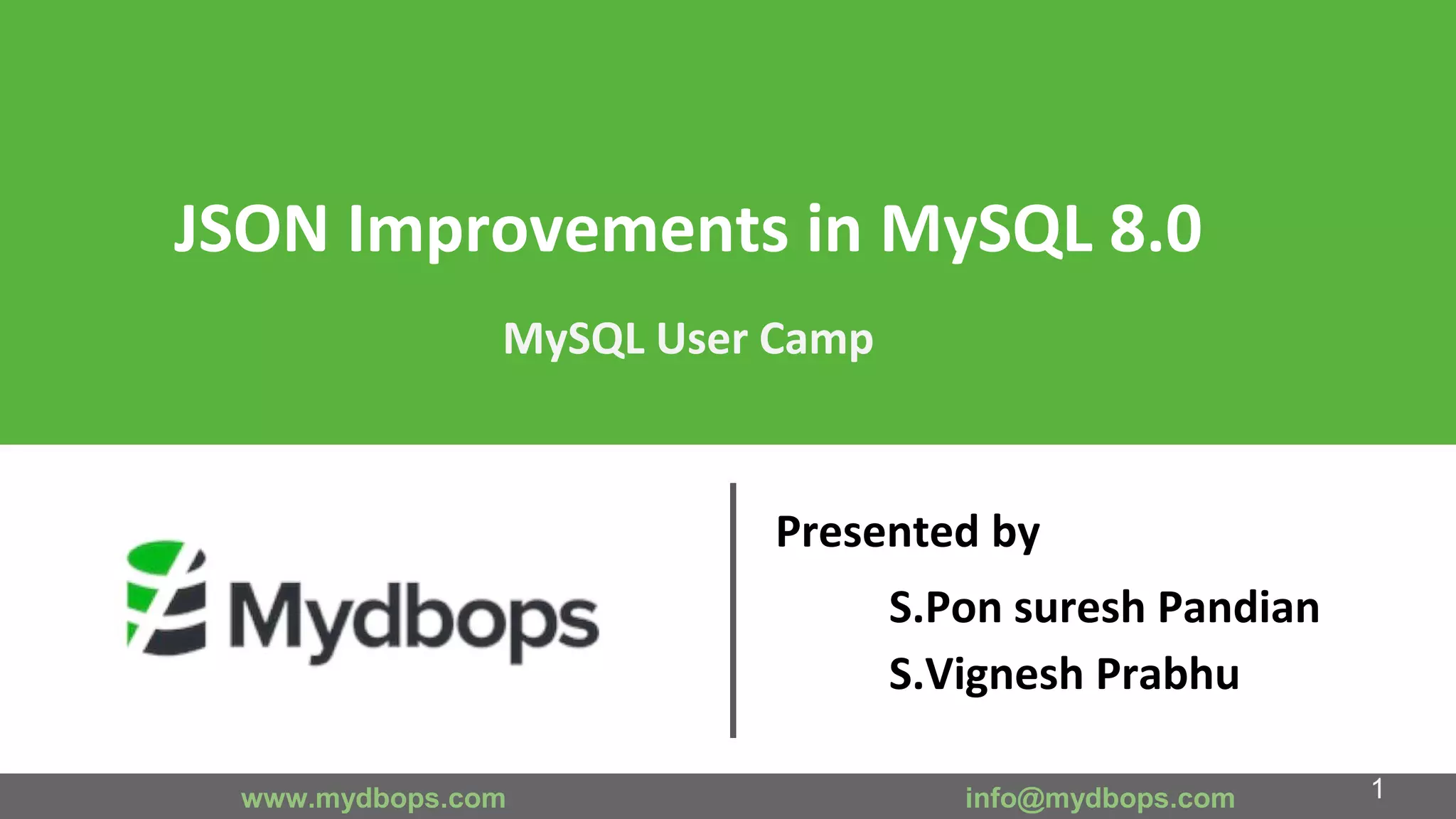 JSON Improvements in MySQL 8.0

MySQL User Camp

Mydbops

Presented by

S.Pon suresh Pandian

S.Vignesh Prabhu

www.mydbops.com

info@mydbops.com

1